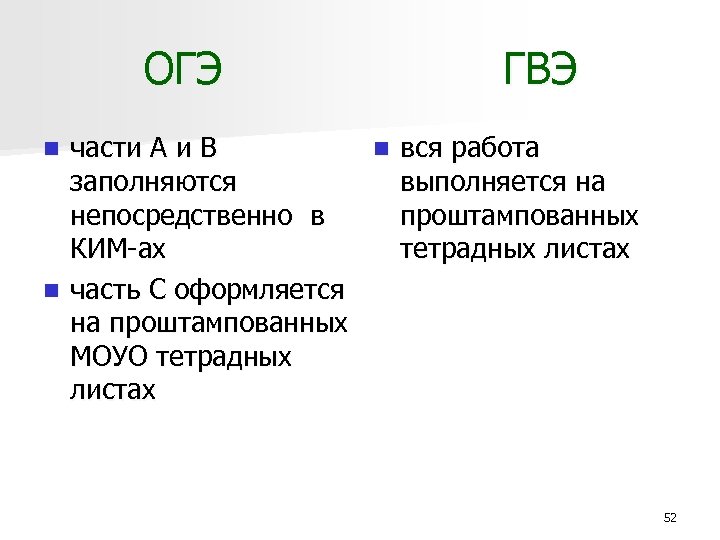 ОГЭ

- части А и В заполняются непосредственно в КИМ-ах
- часть С оформляется на проштампованных МОУО тетрадных листах

ГВЭ

- вся работа выполняется на проштампованных тетрадных листах

52